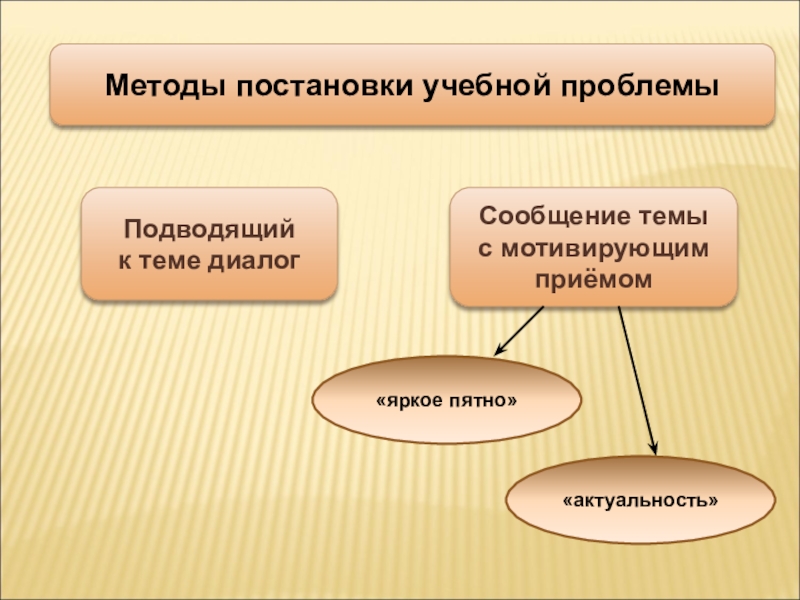 Методы постановки учебной проблемы

Подводящий к теме диалог

Сообщение темы с мотивирующим приёмом

«яркое пятно»

«актуальность»